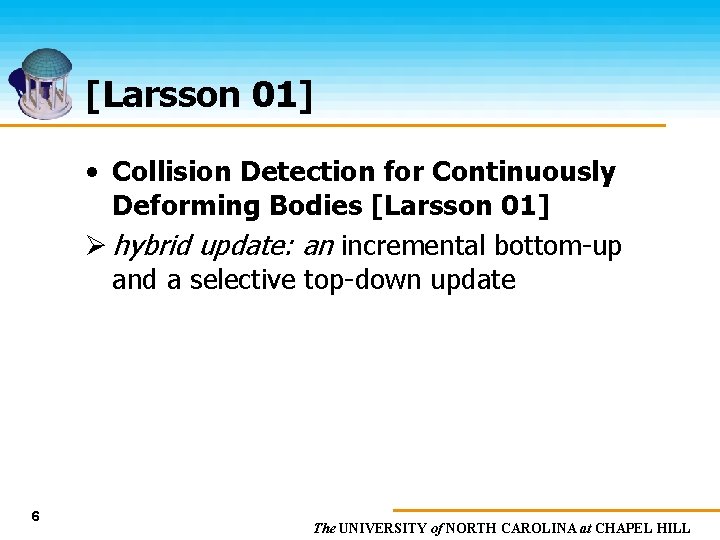 [Larsson 01]

• Collision Detection for Continuously Deforming Bodies [Larsson 01]

➢ hybrid update: an incremental bottom-up and a selective top-down update

6

The UNIVERSITY of NORTH CAROLINA at CHAPEL HILL